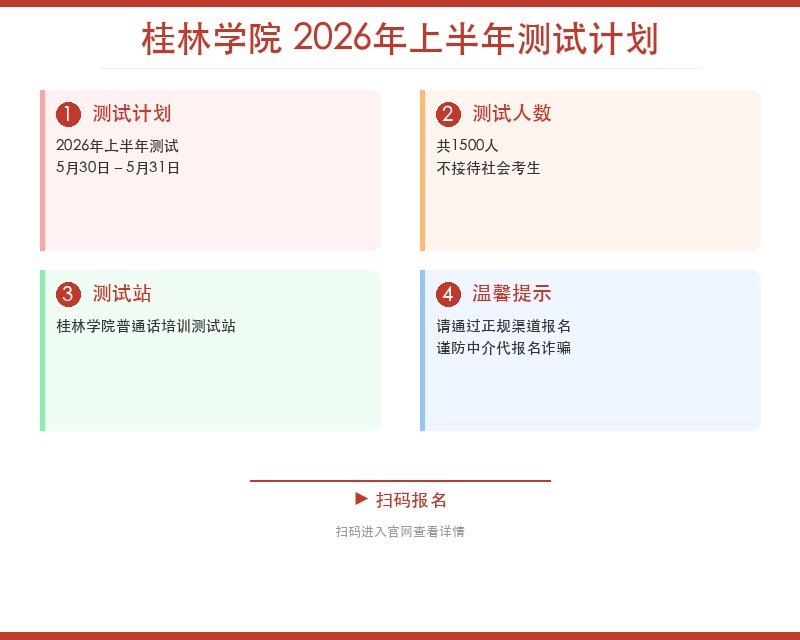 桂林学院 2026年上半年测试计划

1 测试计划

2026年上半年测试
5月30日 – 5月31日

2 测试人数

共1500人
不接待社会考生

3 测试站

桂林学院普通话培训测试站

4 温馨提示

请通过正规渠道报名
谨防中介代报名诈骗

▶ 扫码报名

扫码进入官网查看详情